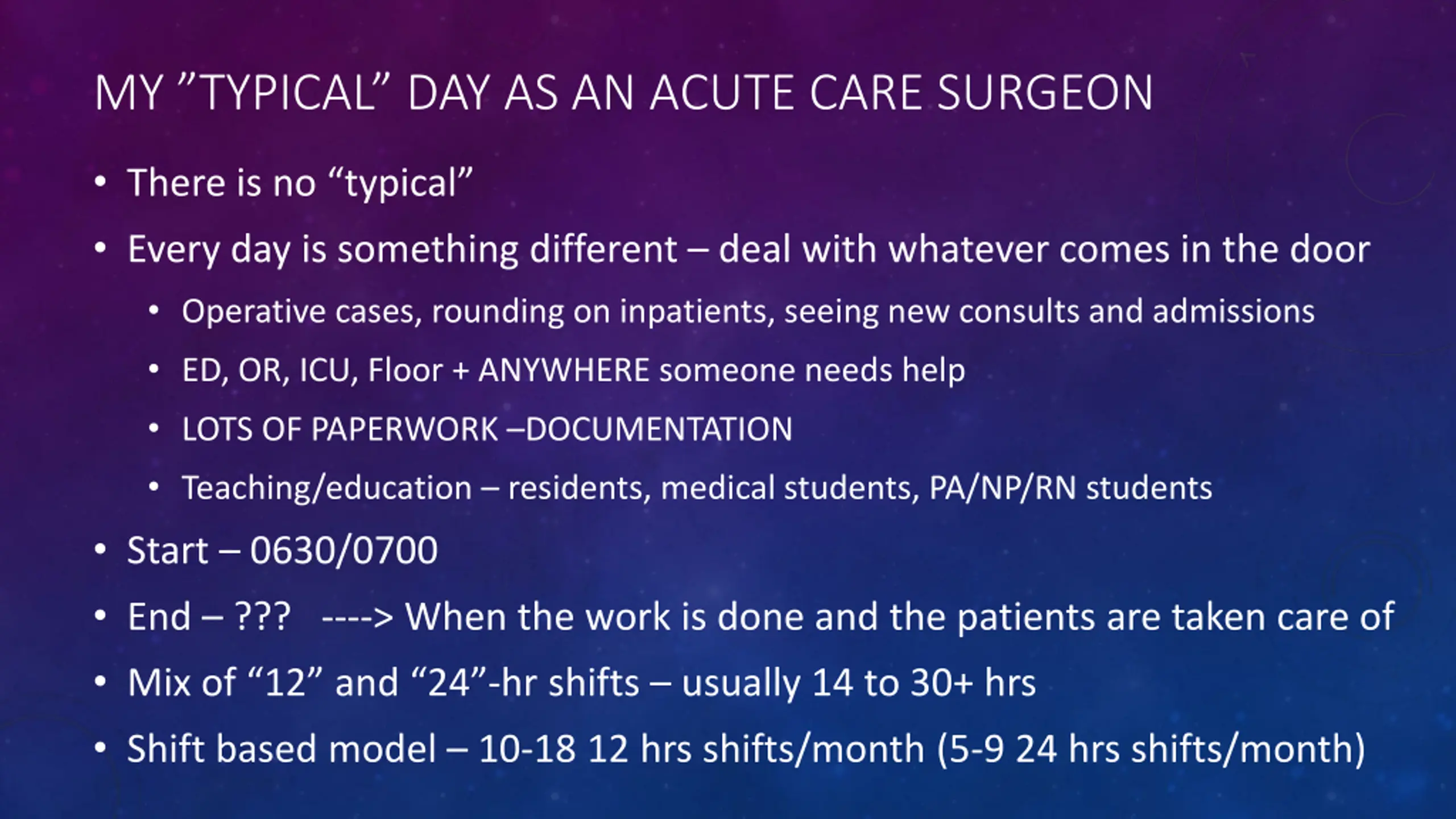 MY ”TYPICAL” DAY AS AN ACUTE CARE SURGEON

• There is no “typical”
• Every day is something different – deal with whatever comes in the door
 • Operative cases, rounding on inpatients, seeing new consults and admissions
 • ED, OR, ICU, Floor + ANYWHERE someone needs help
 • LOTS OF PAPERWORK –DOCUMENTATION
 • Teaching/education – residents, medical students, PA/NP/RN students
• Start – 0630/0700
• End – ??? ----> When the work is done and the patients are taken care of
• Mix of “12” and “24”-hr shifts – usually 14 to 30+ hrs
• Shift based model – 10-18 12 hrs shifts/month (5-9 24 hrs shifts/month)